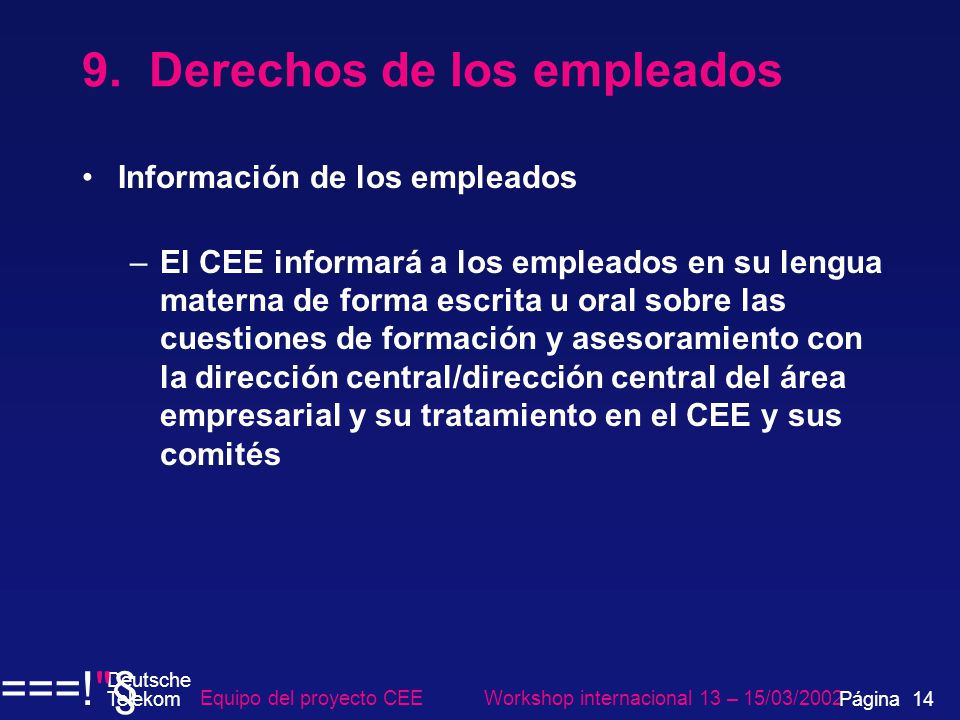 9. Derechos de los empleados

• Información de los empleados

– El CEE informará a los empleados en su lengua materna de forma escrita u oral sobre las cuestiones de formación y asesoramiento con la dirección central/dirección central del área empresarial y su tratamiento en el CEE y sus comités

===!"§ Deutsche Telekom Equipo del proyecto CEE Workshop internacional 13 – 15/03/2002 Página 14